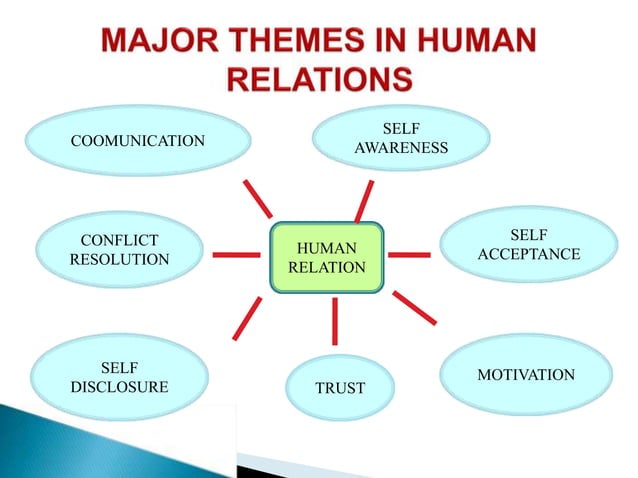 MAJOR THEMES IN HUMAN RELATIONS

COOMUNICATION

SELF AWARENESS

CONFLICT RESOLUTION

HUMAN RELATION

SELF ACCEPTANCE

SELF DISCLOSURE

TRUST

MOTIVATION